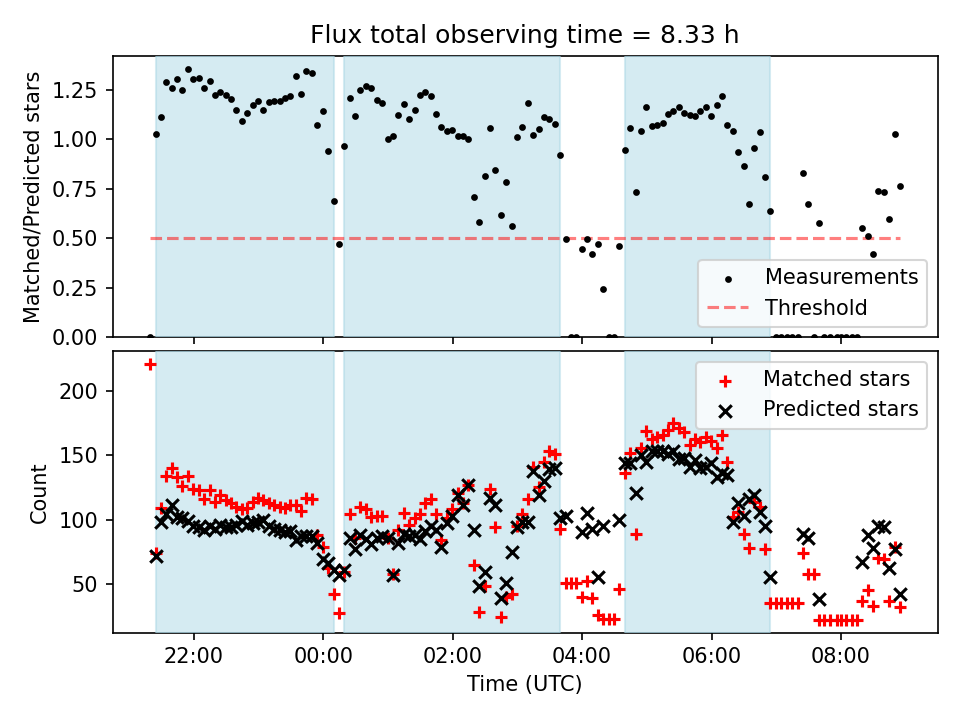 Flux total observing time = 8.33 h

Matched/Predicted stars

1.25
1.00
0.75
0.50
0.25
0.00

Measurements
Threshold

Count

200
150
100
50

Matched stars
Predicted stars

22:00
00:00
02:00
04:00
06:00
08:00

Time (UTC)